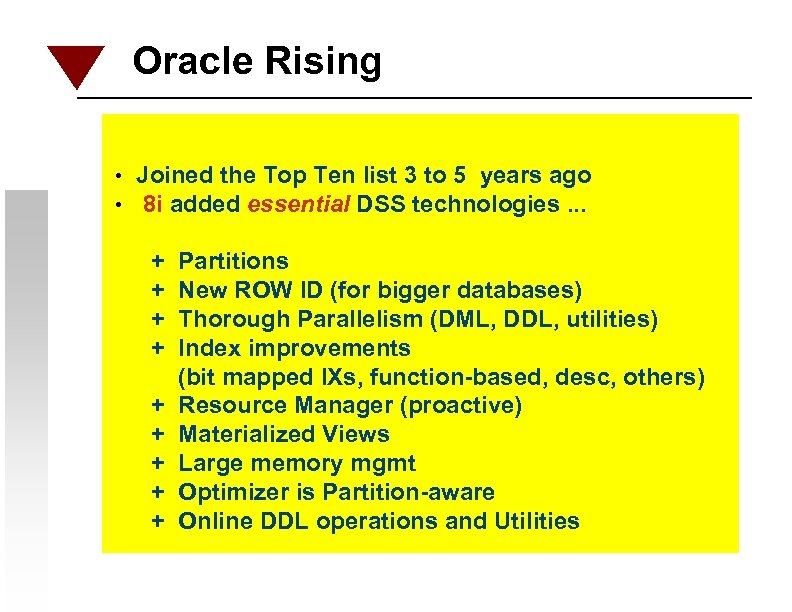 Oracle Rising

• Joined the Top Ten list 3 to 5 years ago
• 8i added essential DSS technologies ...

+ Partitions
+ New ROW ID (for bigger databases)
+ Thorough Parallelism (DML, DDL, utilities)
+ Index improvements (bit mapped IXs, function-based, desc, others)
+ Resource Manager (proactive)
+ Materialized Views
+ Large memory mgmt
+ Optimizer is Partition-aware
+ Online DDL operations and Utilities